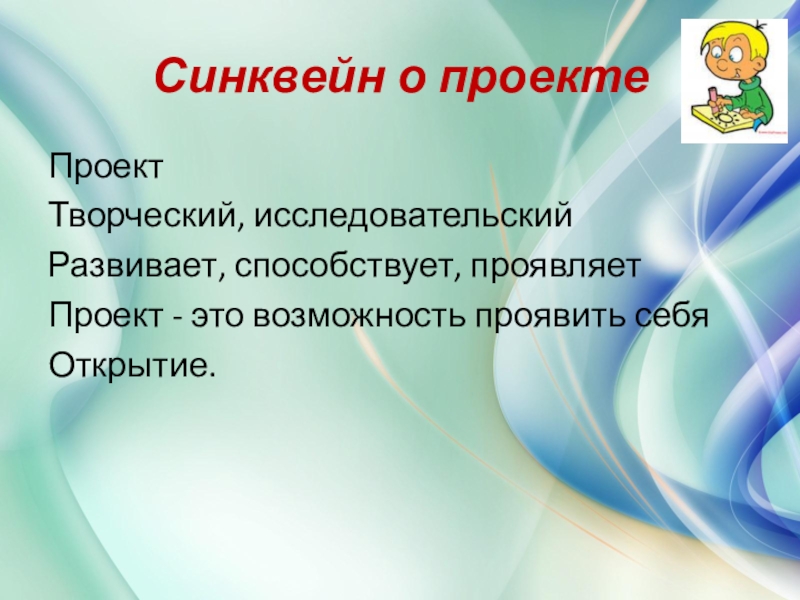 Синквейн о проекте

Проект

Творческий, исследовательский

Развивает, способствует, проявляет

Проект - это возможность проявить себя

Открытие.